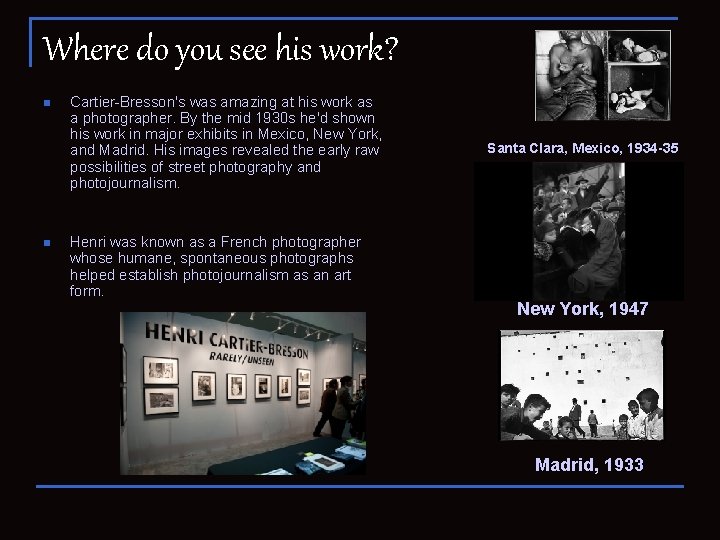 Where do you see his work?

Cartier-Bresson's was amazing at his work as a photographer. By the mid 1930s he'd shown his work in major exhibits in Mexico, New York, and Madrid. His images revealed the early raw possibilities of street photography and photojournalism.

Henri was known as a French photographer whose humane, spontaneous photographs helped establish photojournalism as an art form.

HENRI CARTIER-BRESSON
RARELY/UNSEEN

Santa Clara, Mexico, 1934-35

New York, 1947

Madrid, 1933